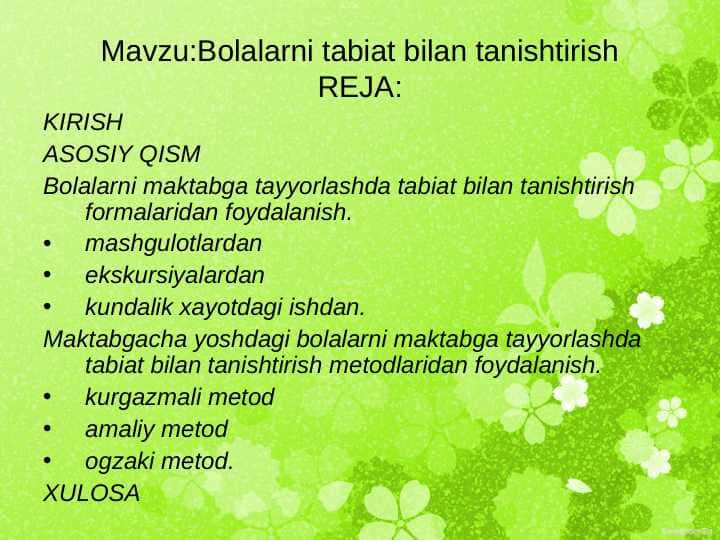 Mavzu:Bolalarni tabiat bilan tanishtirish
REJA:

KIRISH

ASOSIY QISM

Bolalarni maktabga tayyorlashda tabiat bilan tanishtirish formalaridan foydalanish.

• mashgulotlardan
• ekskursiyalardan
• kundalik xayotdagi ishdan.

Maktabgacha yoshdagi bolalarni maktabga tayyorlashda tabiat bilan tanishtirish metodlaridan foydalanish.

• kurgazmali metod
• amaliy metod
• ogzaki metod.

XULOSA